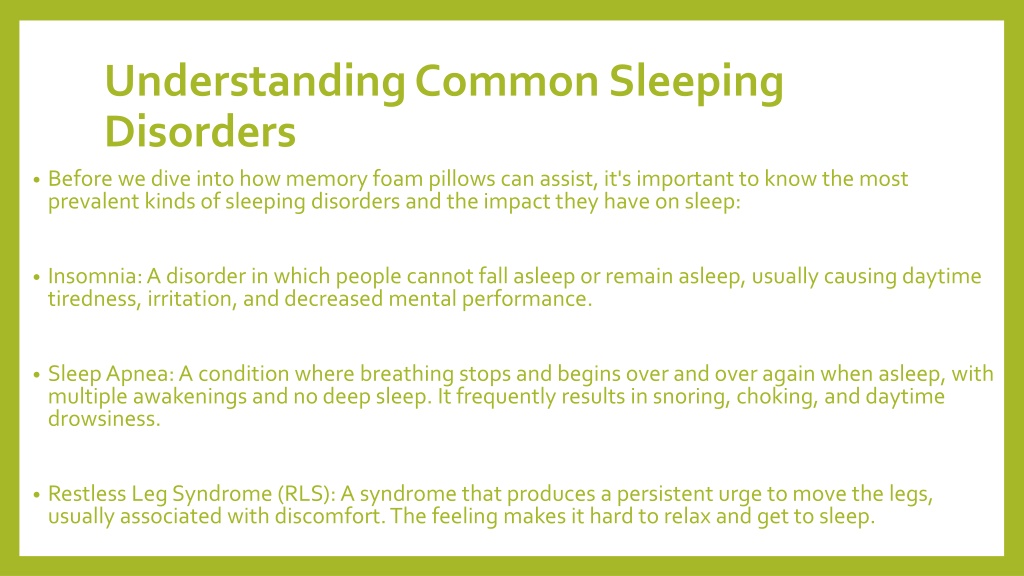 Understanding Common Sleeping Disorders

• Before we dive into how memory foam pillows can assist, it's important to know the most prevalent kinds of sleeping disorders and the impact they have on sleep:

• Insomnia: A disorder in which people cannot fall asleep or remain asleep, usually causing daytime tiredness, irritation, and decreased mental performance.

• Sleep Apnea: A condition where breathing stops and begins over and over again when asleep, with multiple awakenings and no deep sleep. It frequently results in snoring, choking, and daytime drowsiness.

• Restless Leg Syndrome (RLS): A syndrome that produces a persistent urge to move the legs, usually associated with discomfort. The feeling makes it hard to relax and get to sleep.